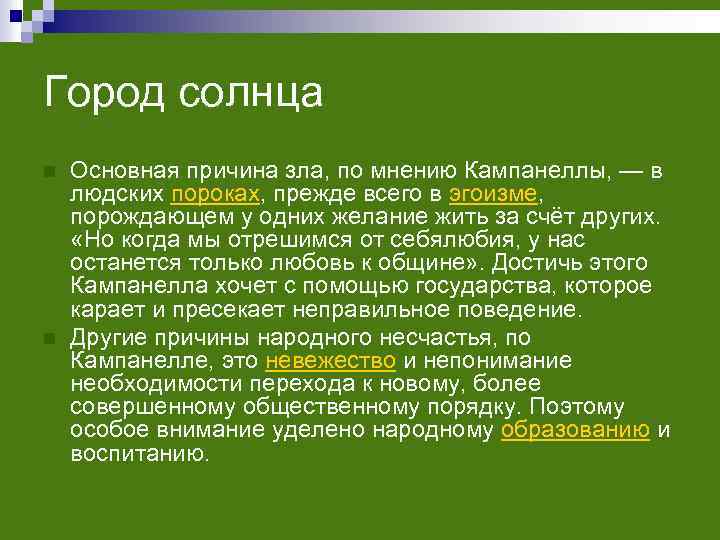 Город солнца

Основная причина зла, по мнению Кампанеллы, — в людских пороках, прежде всего в эгоизме, порождающем у одних желание жить за счёт других. «Но когда мы отрешимся от себялюбия, у нас останется только любовь к общине». Достичь этого Кампанелла хочет с помощью государства, которое карает и пресекает неправильное поведение.

Другие причины народного несчастья, по Кампанелле, это невежество и непонимание необходимости перехода к новому, более совершенному общественному порядку. Поэтому особое внимание уделено народному образованию и воспитанию.